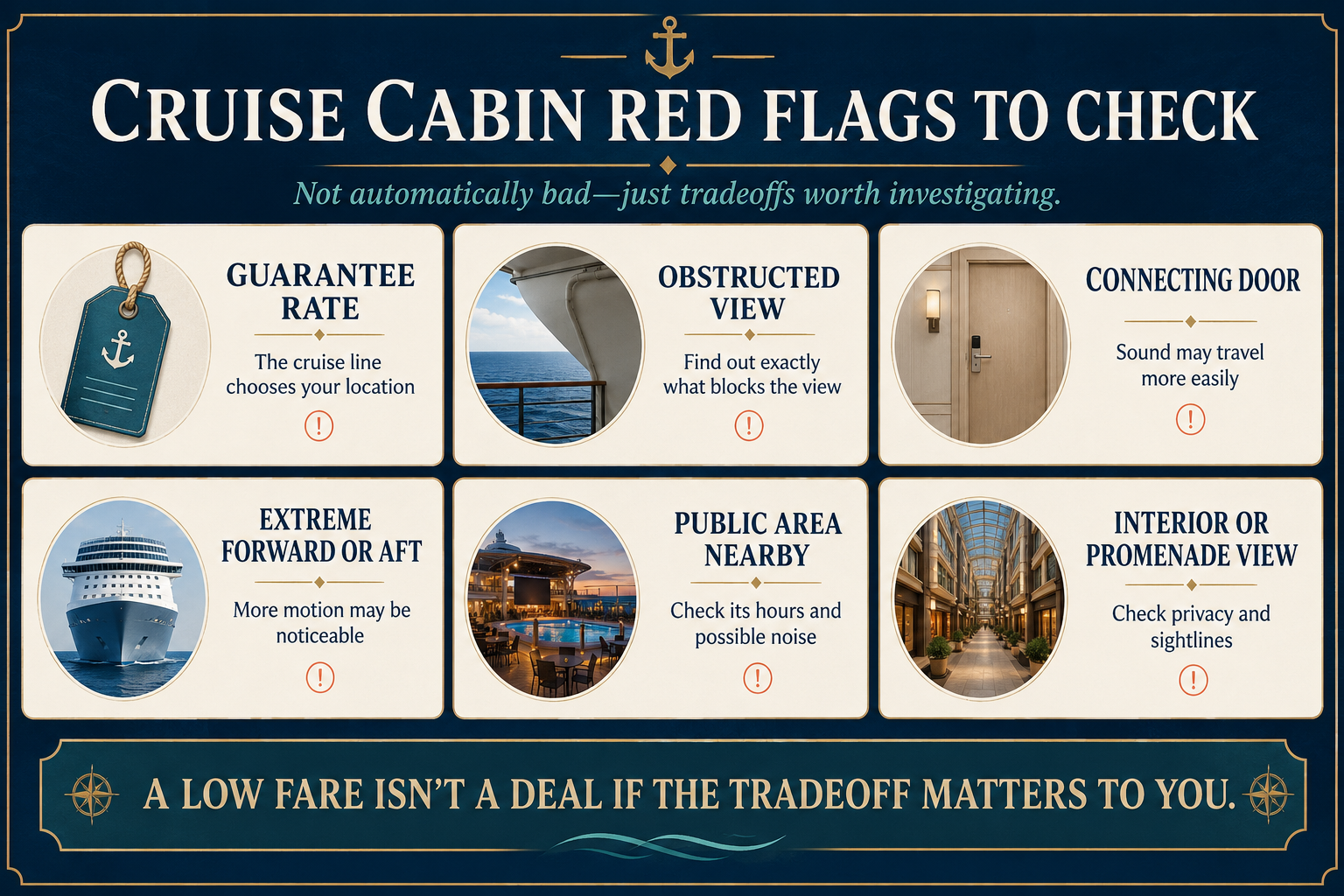 CRUISE CABIN RED FLAGS TO CHECK

Not automatically bad—just tradeoffs worth investigating.

GUARANTEE RATE

The cruise line chooses your location

!

OBSTRUCTED VIEW

Find out exactly what blocks the view

!

CONNECTING DOOR

Sound may travel more easily

!

EXTREME FORWARD OR AFT

More motion may be noticeable

!

PUBLIC AREA NEARBY

Check its hours and possible noise

!

INTERIOR OR PROMENADE VIEW

Check privacy and sightlines

!

A LOW FARE ISN'T A DEAL IF THE TRADEOFF MATTERS TO YOU.